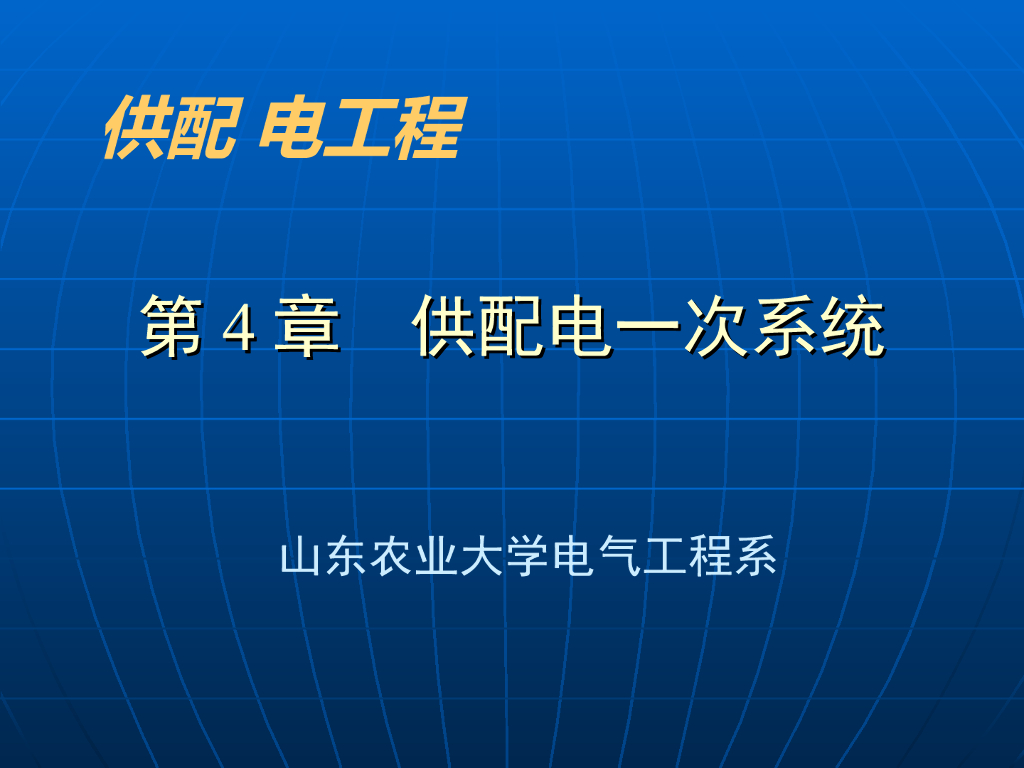 供配 电工程

第 4 章　供配电一次系统

山东农业大学电气工程系